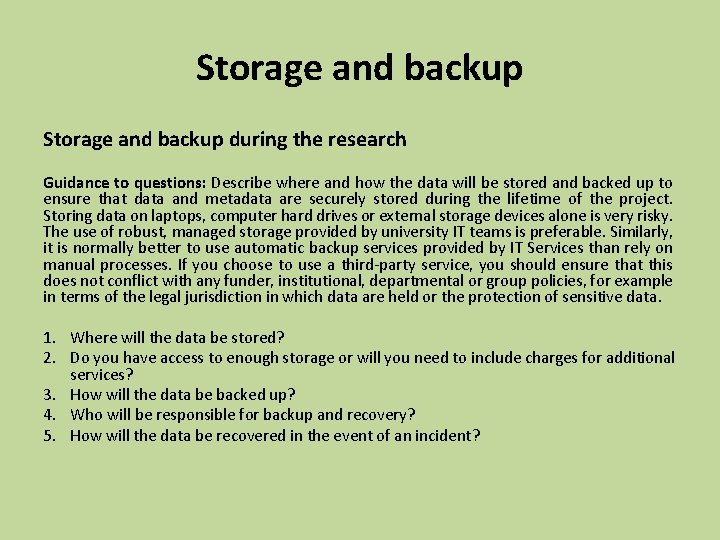 Storage and backup

Storage and backup during the research

Guidance to questions: Describe where and how the data will be stored and backed up to ensure that data and metadata are securely stored during the lifetime of the project. Storing data on laptops, computer hard drives or external storage devices alone is very risky. The use of robust, managed storage provided by university IT teams is preferable. Similarly, it is normally better to use automatic backup services provided by IT Services than rely on manual processes. If you choose to use a third-party service, you should ensure that this does not conflict with any funder, institutional, departmental or group policies, for example in terms of the legal jurisdiction in which data are held or the protection of sensitive data.

1. Where will the data be stored?
2. Do you have access to enough storage or will you need to include charges for additional services?
3. How will the data be backed up?
4. Who will be responsible for backup and recovery?
5. How will the data be recovered in the event of an incident?